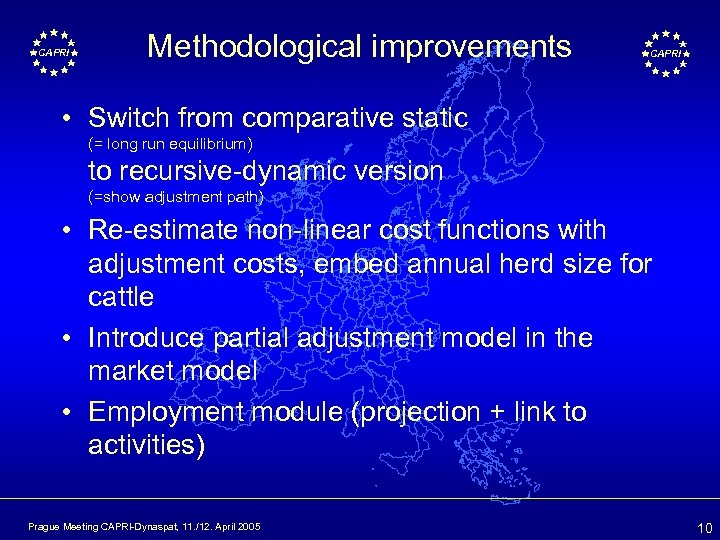 CAPRI

Methodological improvements

CAPRI

• Switch from comparative static
(= long run equilibrium)
to recursive-dynamic version
(=show adjustment path)

• Re-estimate non-linear cost functions with adjustment costs, embed annual herd size for cattle

• Introduce partial adjustment model in the market model

• Employment module (projection + link to activities)

Prague Meeting CAPRI-Dynaspat, 11./12. April 2005

10